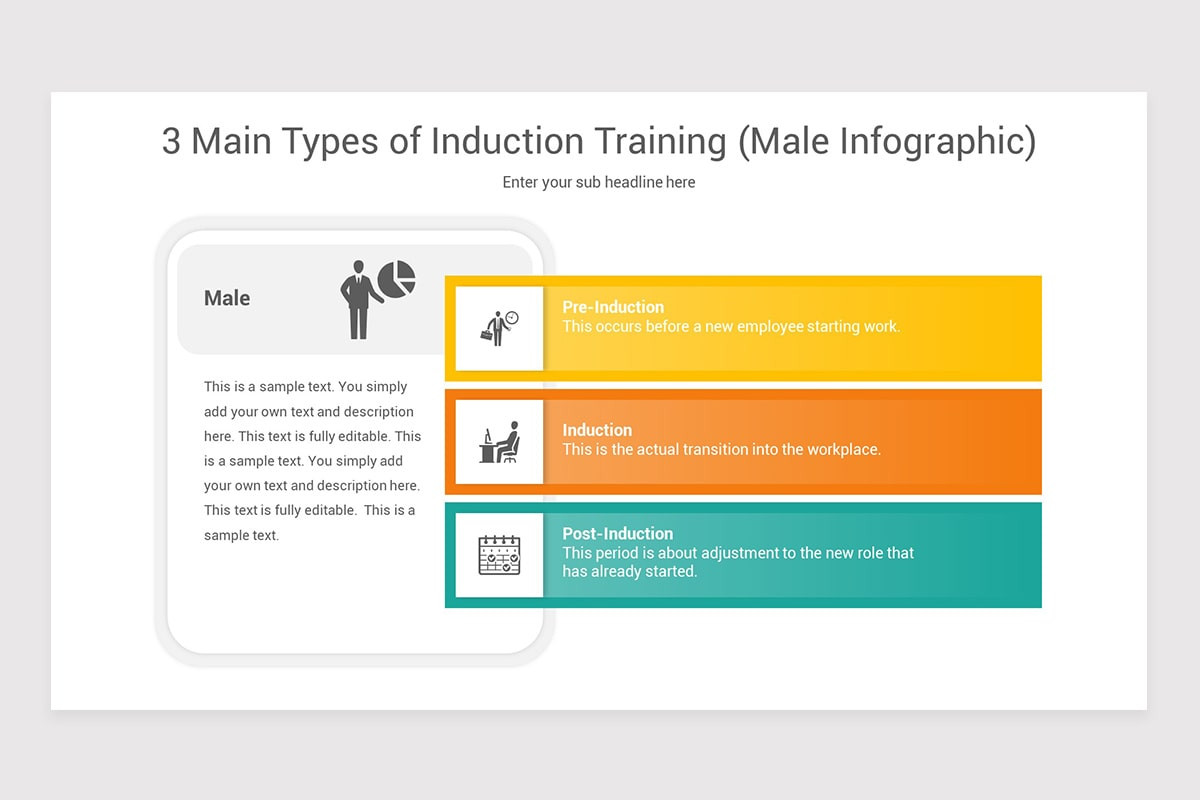 3 Main Types of Induction Training (Male Infographic)

Enter your sub headline here

Male

This is a sample text. You simply add your own text and description here. This text is fully editable. This is a sample text. You simply add your own text and description here. This text is fully editable. This is a sample text.

Pre-Induction
This occurs before a new employee starting work.

Induction
This is the actual transition into the workplace.

Post-Induction
This period is about adjustment to the new role that has already started.